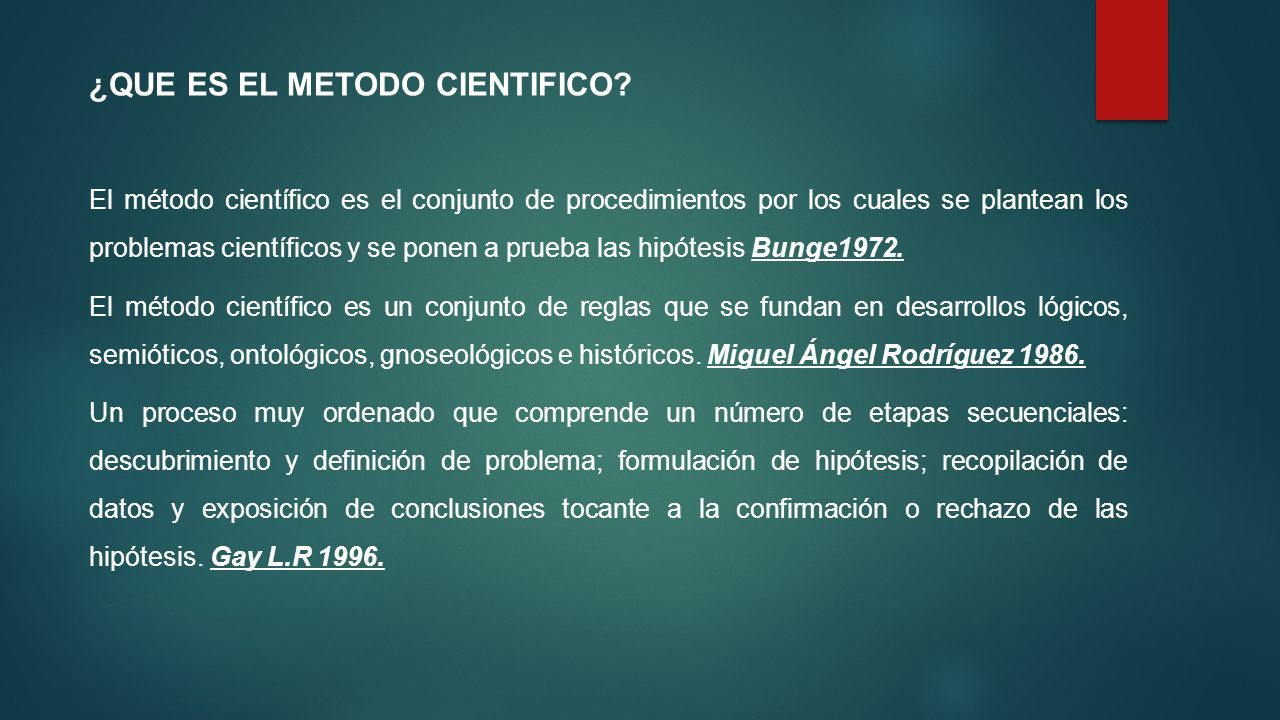 ¿QUE ES EL METODO CIENTIFICO?

El método científico es el conjunto de procedimientos por los cuales se plantean los problemas científicos y se ponen a prueba las hipótesis Bunge1972.

El método científico es un conjunto de reglas que se fundan en desarrollos lógicos, semióticos, ontológicos, gnoseológicos e históricos. Miguel Ángel Rodríguez 1986.

Un proceso muy ordenado que comprende un número de etapas secuenciales: descubrimiento y definición de problema; formulación de hipótesis; recopilación de datos y exposición de conclusiones tocante a la confirmación o rechazo de las hipótesis. Gay L.R 1996.